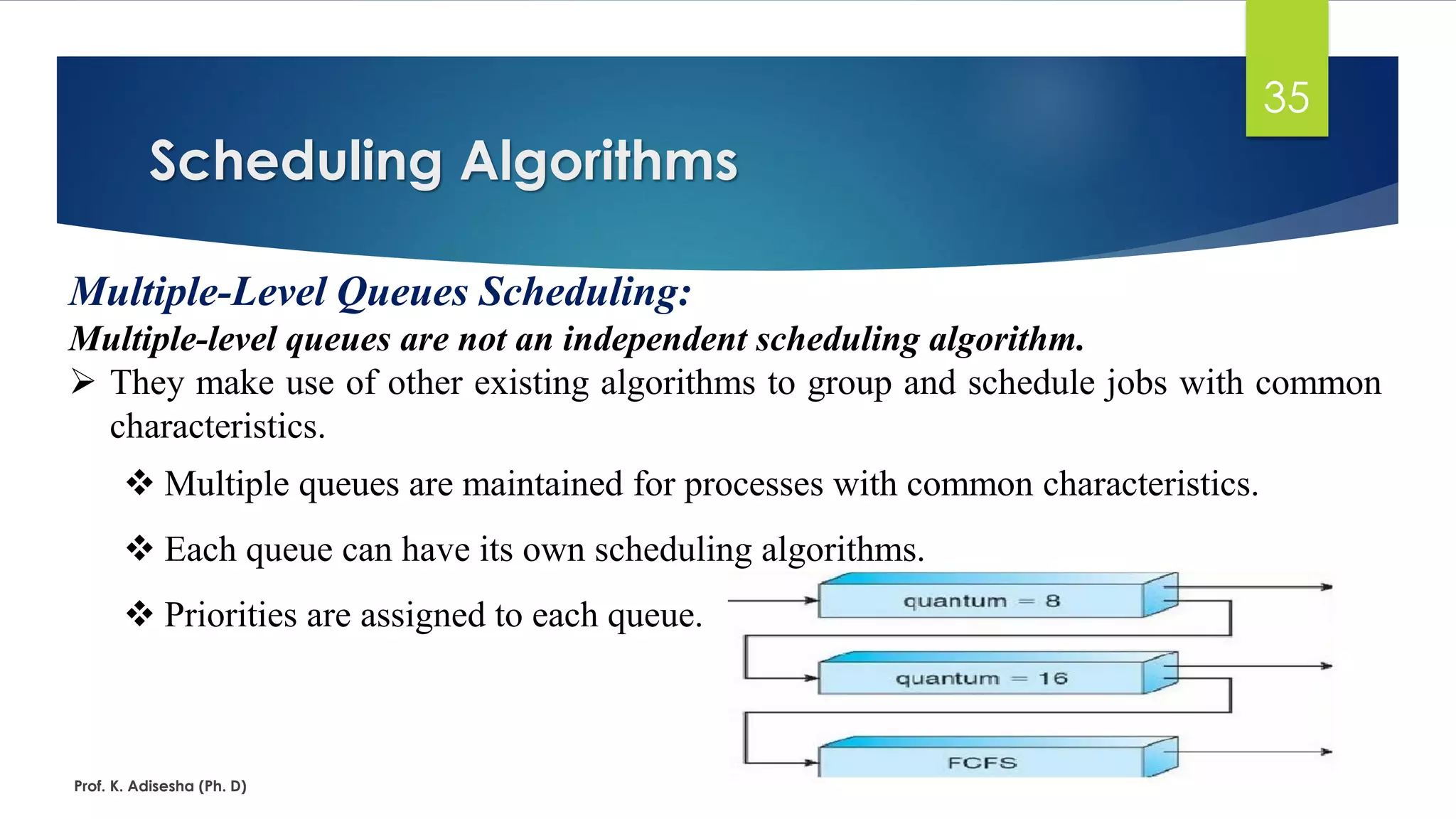 35

Scheduling Algorithms

Multiple-Level Queues Scheduling:

Multiple-level queues are not an independent scheduling algorithm.

➢ They make use of other existing algorithms to group and schedule jobs with common characteristics.

❖ Multiple queues are maintained for processes with common characteristics.

❖ Each queue can have its own scheduling algorithms.

❖ Priorities are assigned to each queue.

quantum = 8

quantum = 16

FCFS

Prof. K. Adisesha (Ph. D)